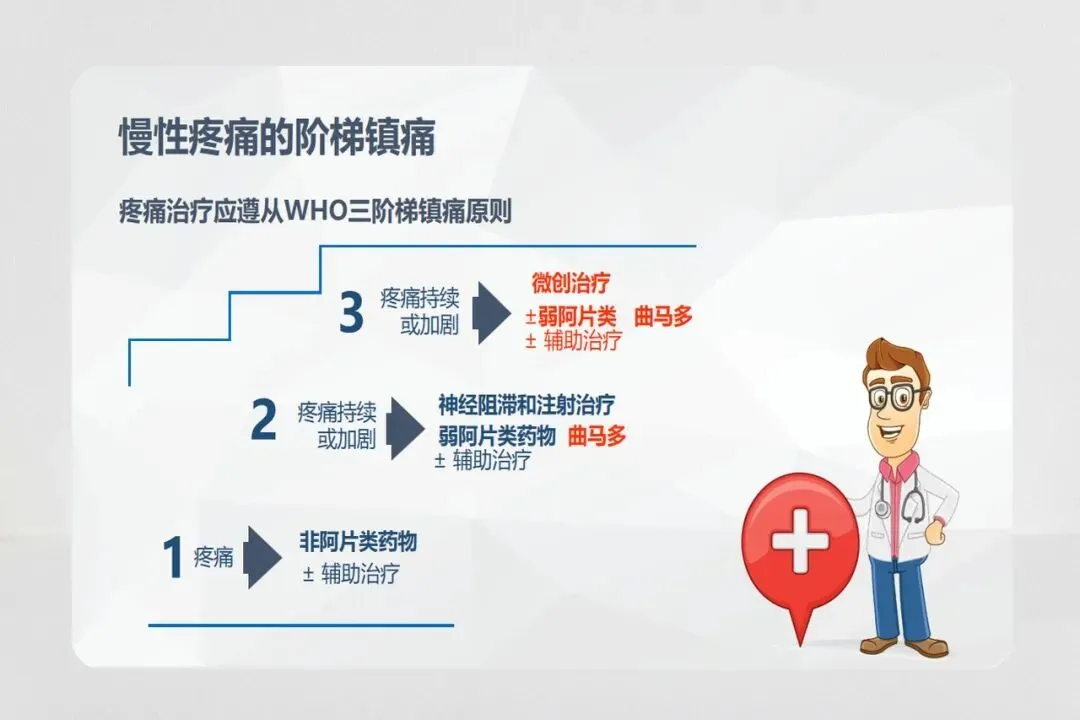 慢性疼痛的阶梯镇痛

疼痛治疗应遵从WHO三阶梯镇痛原则

3 疼痛持续或加剧

微创治疗
±弱阿片类 曲马多
± 辅助治疗

2 疼痛持续或加剧

神经阻滞和注射治疗
弱阿片类药物 曲马多
± 辅助治疗

1 疼痛

非阿片类药物
± 辅助治疗